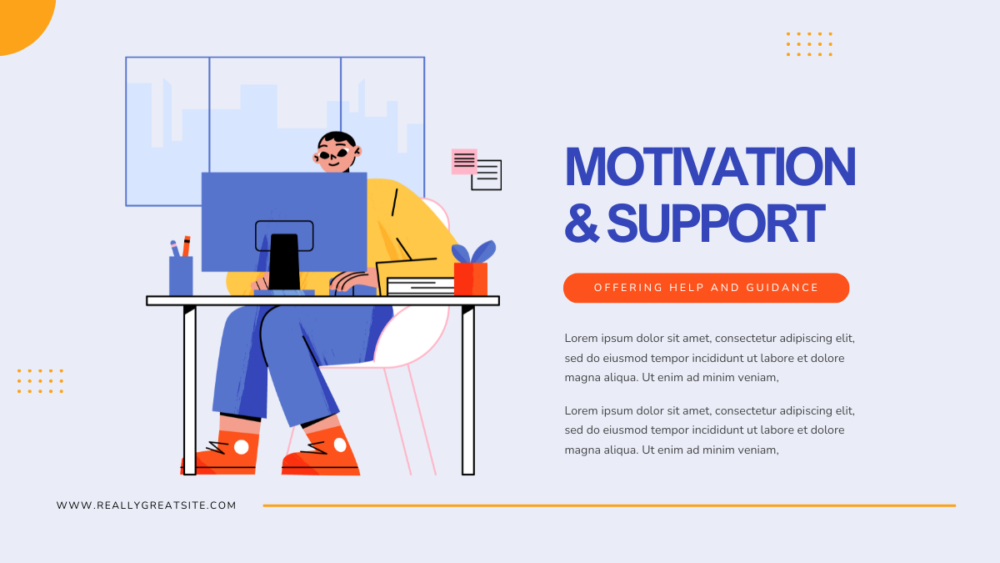 MOTIVATION & SUPPORT

OFFERING HELP AND GUIDANCE

Lorem ipsum dolor sit amet, consectetur adipiscing elit, sed do eiusmod tempor incididunt ut labore et dolore magna aliqua. Ut enim ad minim veniam,

Lorem ipsum dolor sit amet, consectetur adipiscing elit, sed do eiusmod tempor incididunt ut labore et dolore magna aliqua. Ut enim ad minim veniam,

WWW.REALLYGREATSITE.COM